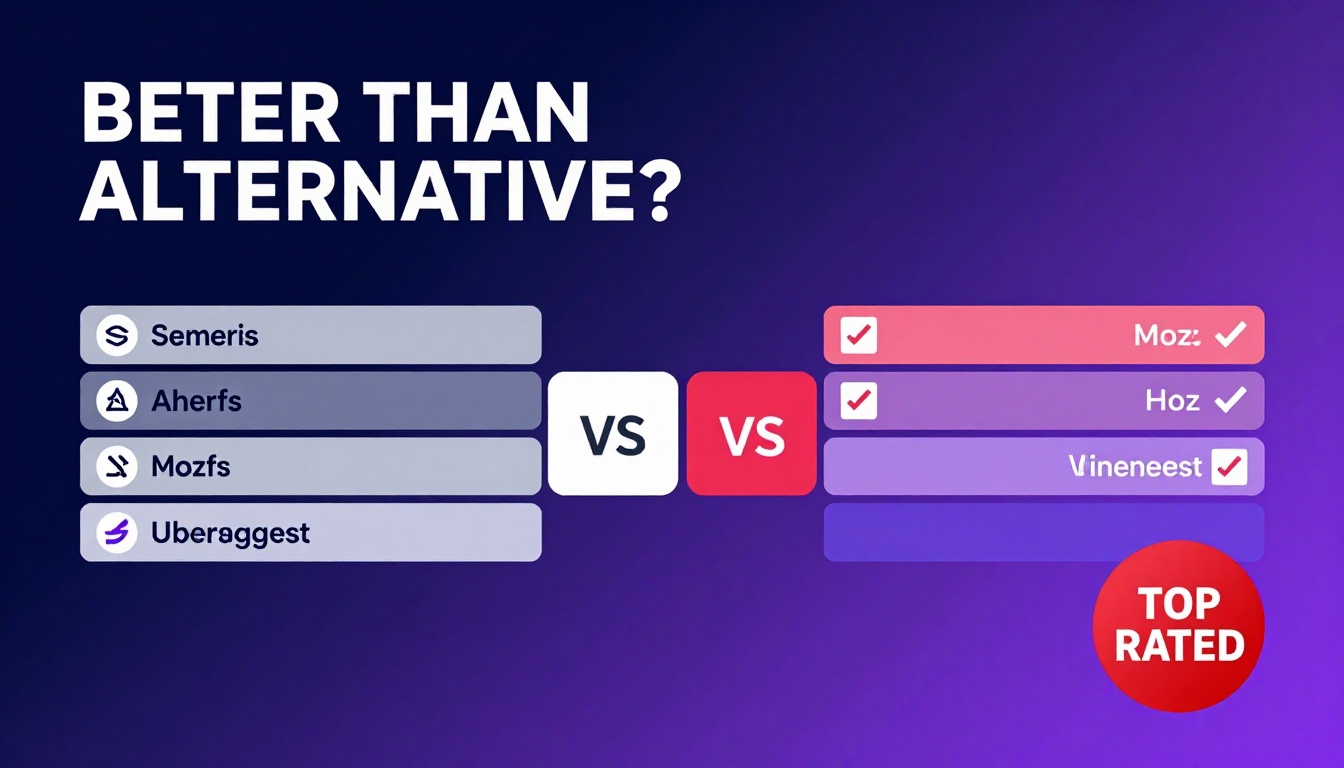 BETER THAN ALTERNATIVE?

Semeris

Aherfs

Mozfs

Uberaggest

VS

VS

Moz:

Hoz

Vineneest

TOP RATED